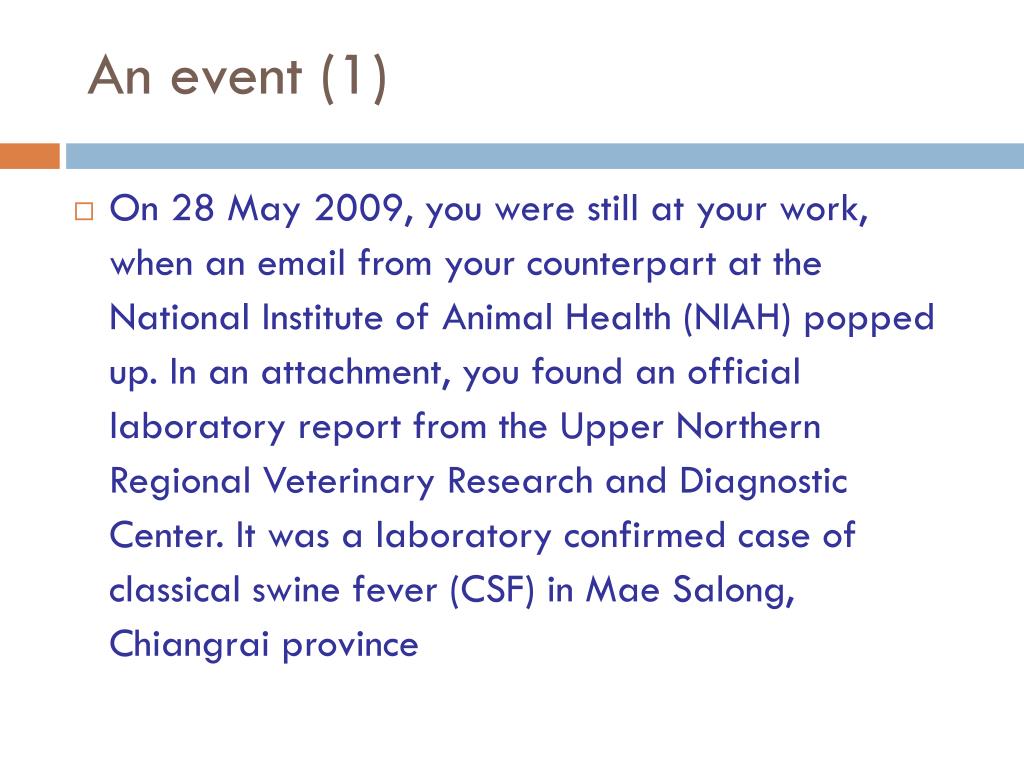 An event (1)

On 28 May 2009, you were still at your work, when an email from your counterpart at the National Institute of Animal Health (NIAH) popped up. In an attachment, you found an official laboratory report from the Upper Northern Regional Veterinary Research and Diagnostic Center. It was a laboratory confirmed case of classical swine fever (CSF) in Mae Salong, Chiangrai province